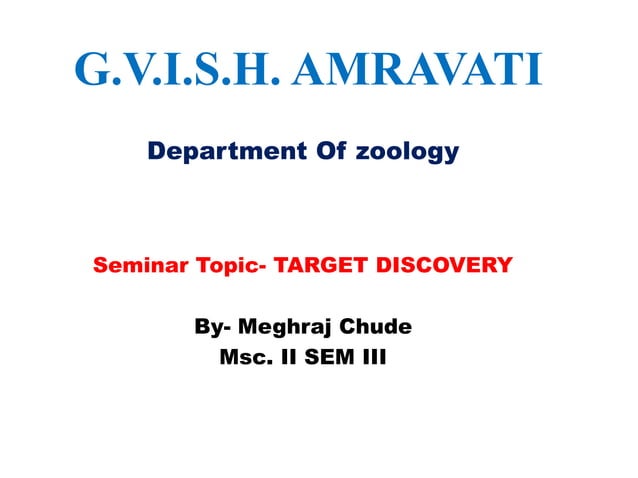 G.V.I.S.H. AMRAVATI

Department Of zoology

Seminar Topic- TARGET DISCOVERY

By- Meghraj Chude
Msc. II SEM III